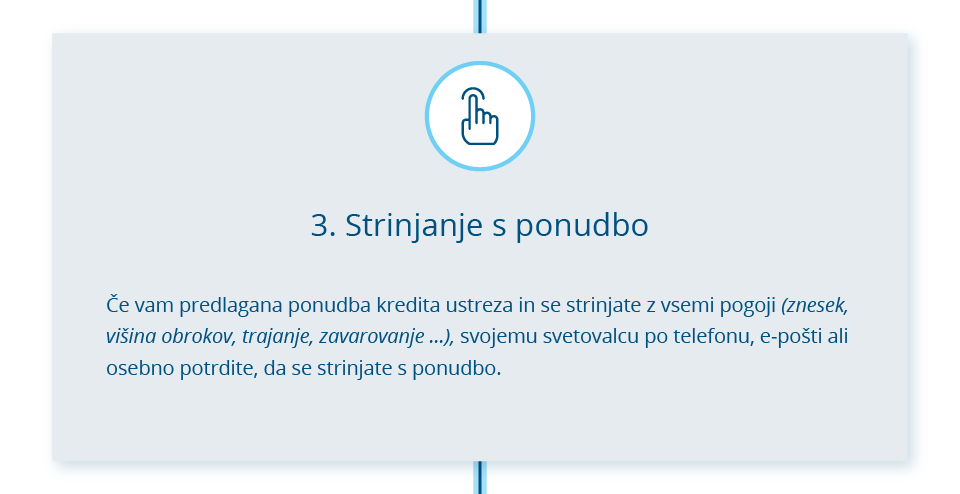 3. Strinjanje s ponudbo

Če vam predlagana ponudba kredita ustreza in se strinjate z vsemi pogoji (znesek, višina obrokov, trajanje, zavarovanje ...), svojemu svetovalcu po telefonu, e-pošti ali osebno potrdite, da se strinjate s ponudbo.